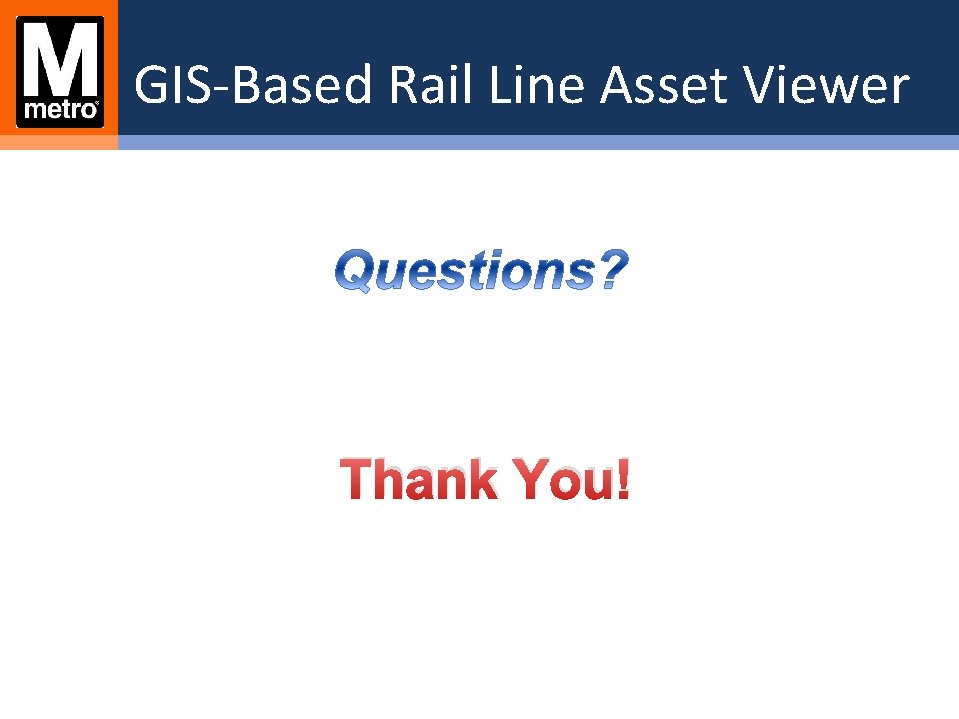 M
metro

GIS-Based Rail Line Asset Viewer

Questions?

Thank You!